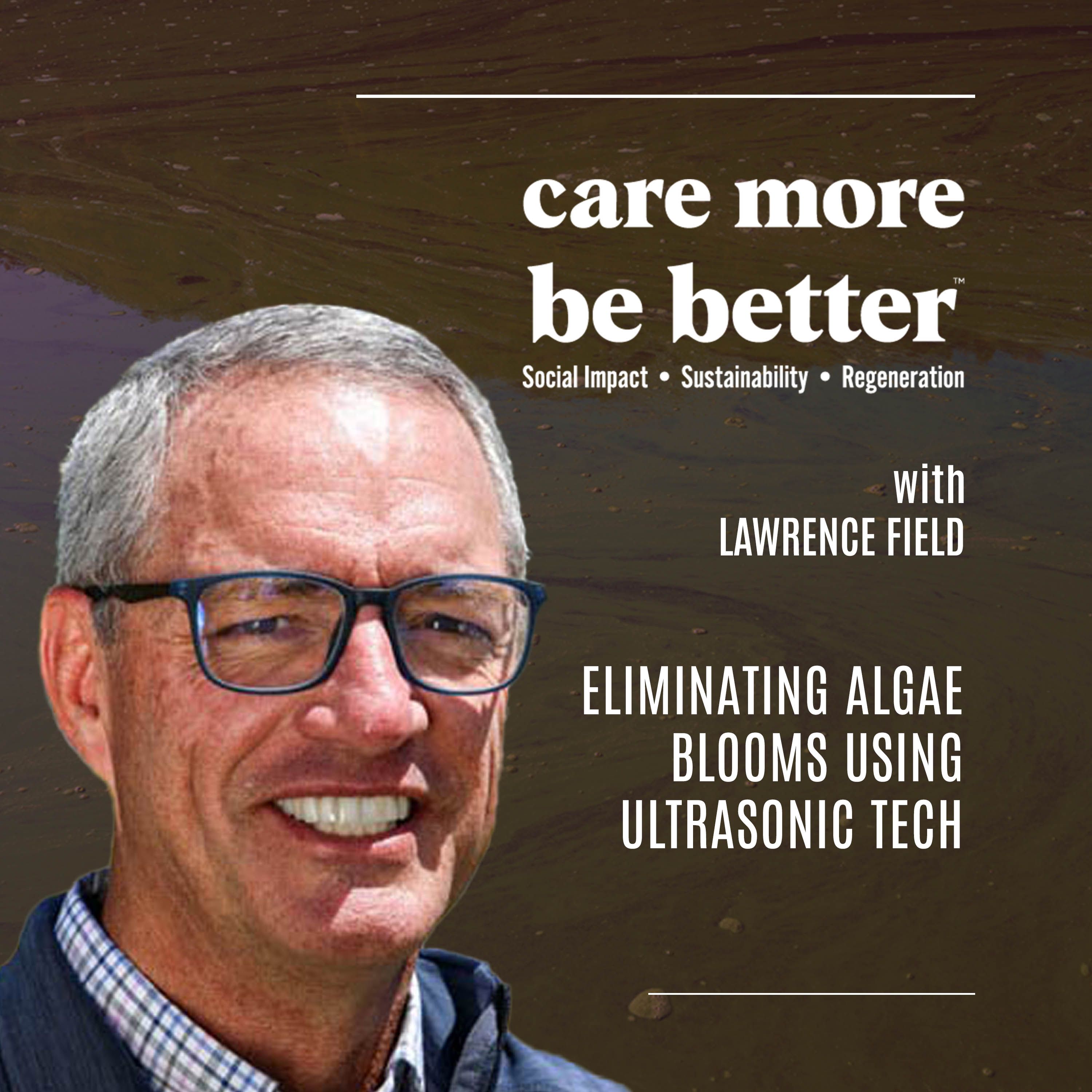 care more
be better™
Social Impact • Sustainability • Regeneration

with
LAWRENCE FIELD

ELIMINATING ALGAE BLOOMS USING ULTRASONIC TECH